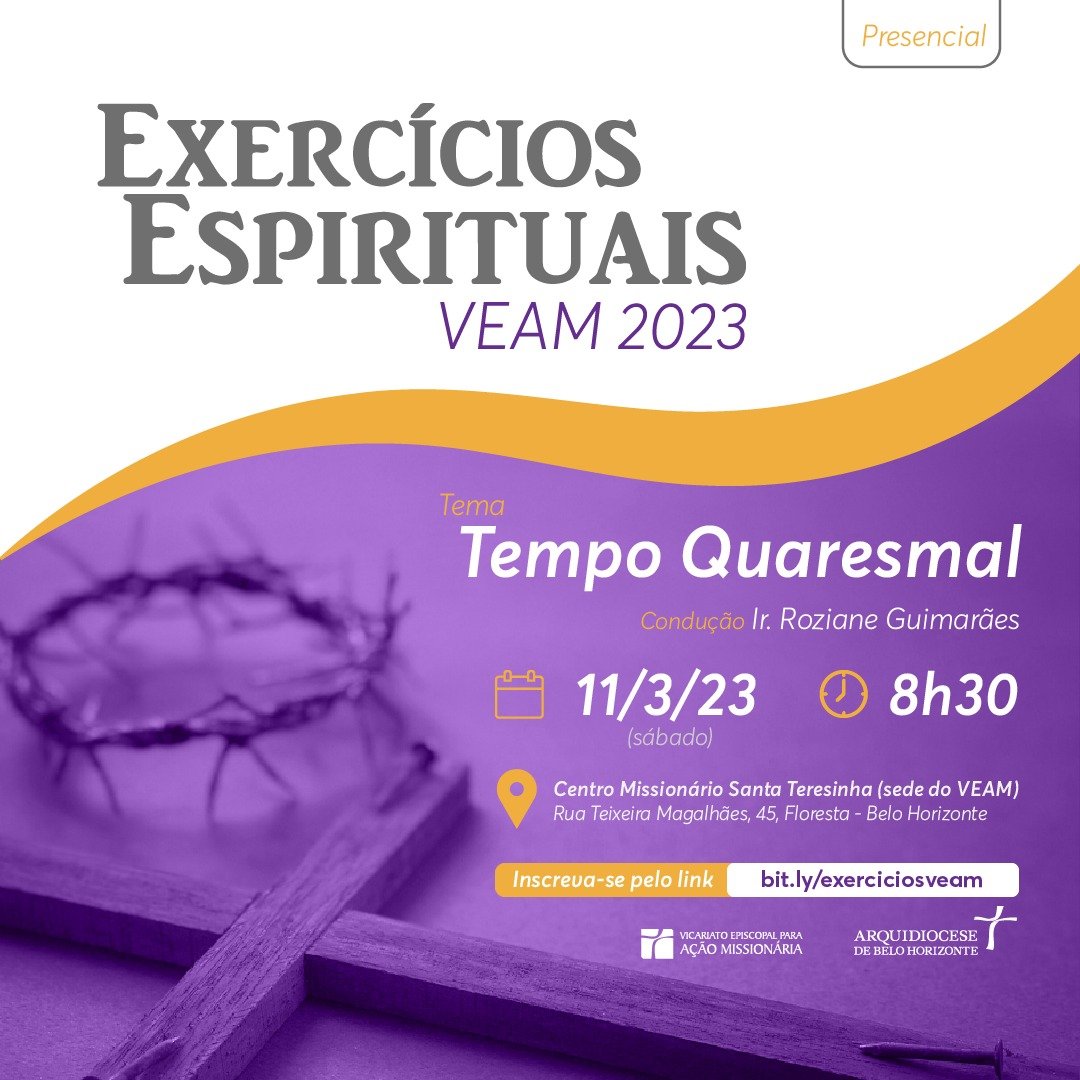 Presencial

EXERCÍCIOS ESPIRITUAIS
VEAM 2023

Tema
Tempo Quaresmal

Condução Ir. Roziane Guimarães

11/3/23
(sábado)

8h30

Centro Missionário Santa Teresinha (sede do VEAM)
Rua Teixeira Magalhães, 45, Floresta - Belo Horizonte

Inscreva-se pelo link bit.ly/exerciciosveam

VICARIATO EPISCOPAL PARA AÇÃO MISSIONÁRIA

ARQUIDIOCESE DE BELO HORIZONTE